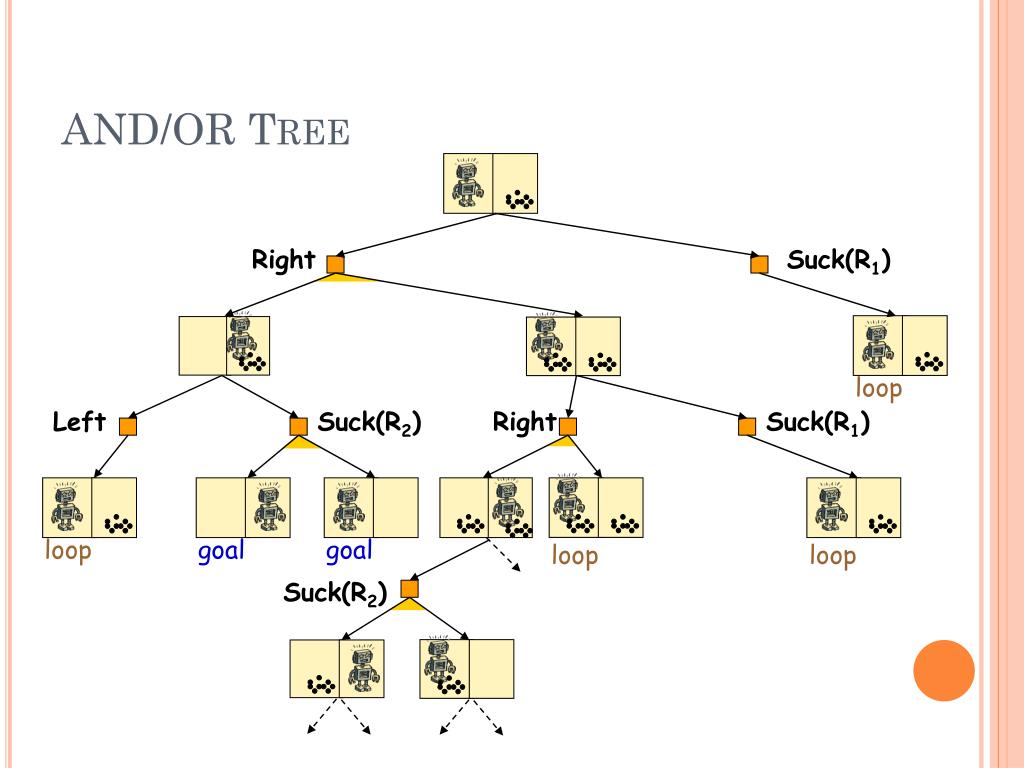 AND/OR TREE

Right

Suck($R_1$)

loop

Left

Suck($R_2$)

Right

Suck($R_1$)

loop

goal

goal

loop

loop

Suck($R_2$)